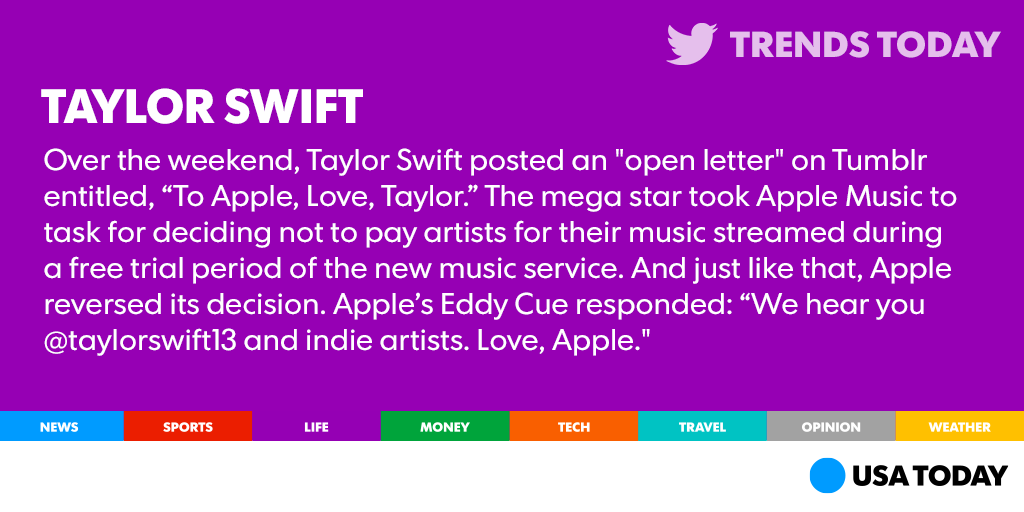 TRENDS TODAY

TAYLOR SWIFT

Over the weekend, Taylor Swift posted an "open letter" on Tumblr entitled, “To Apple, Love, Taylor.” The mega star took Apple Music to task for deciding not to pay artists for their music streamed during a free trial period of the new music service. And just like that, Apple reversed its decision. Apple’s Eddy Cue responded: “We hear you @taylorswift13 and indie artists. Love, Apple."

NEWS SPORTS LIFE MONEY TECH TRAVEL OPINION WEATHER

USA TODAY